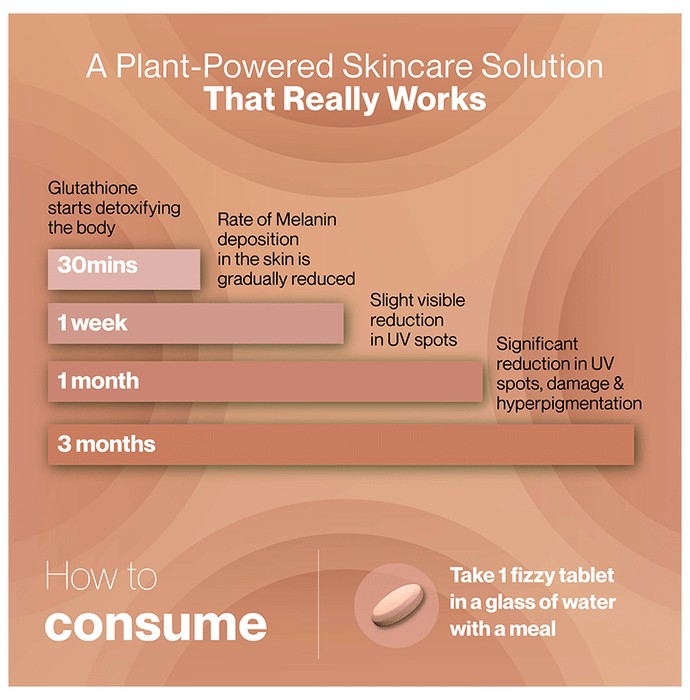 A Plant-Powered Skincare Solution
That Really Works

Glutathione starts detoxifying the body

30mins

Rate of Melanin deposition in the skin is gradually reduced

1 week

Slight visible reduction in UV spots

1 month

Significant reduction in UV spots, damage & hyperpigmentation

3 months

How to
consume

Take 1 fizzy tablet in a glass of water with a meal